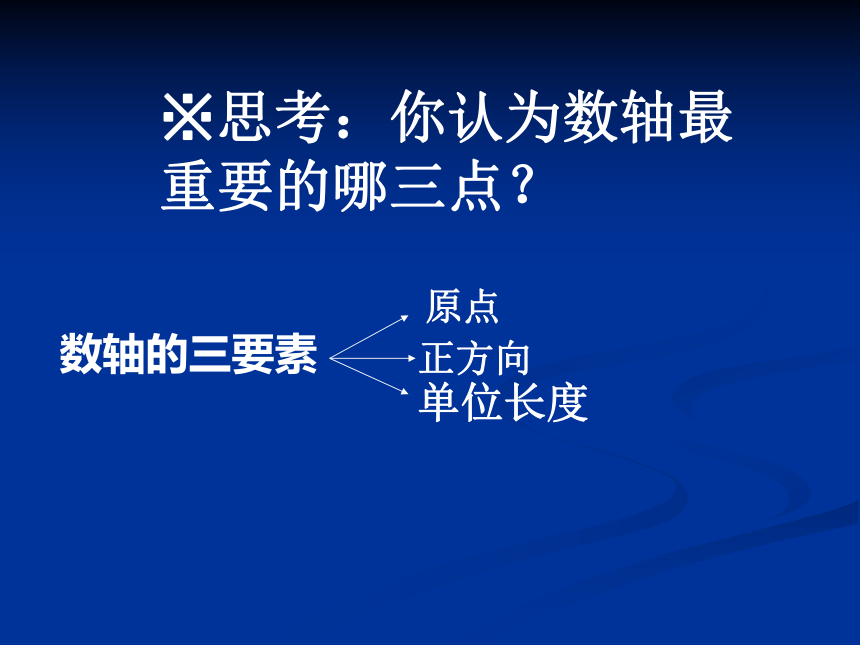 ※思考：你认为数轴最重要的哪三点？

数轴的三要素

原点
正方向
单位长度